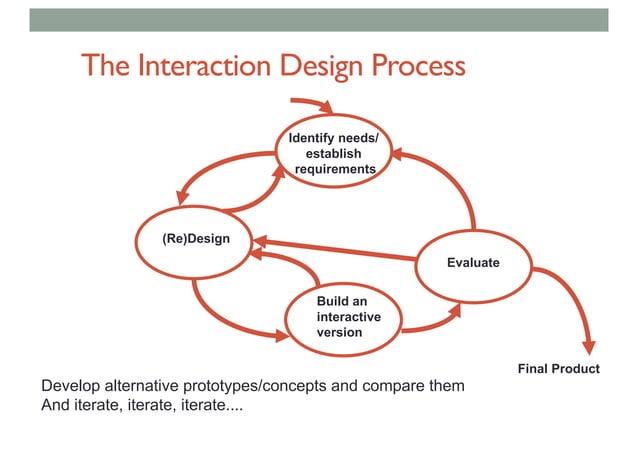 The Interaction Design Process

Identify needs/ establish requirements

(Re)Design

Evaluate

Build an interactive version

Final Product

Develop alternative prototypes/concepts and compare them
And iterate, iterate, iterate....